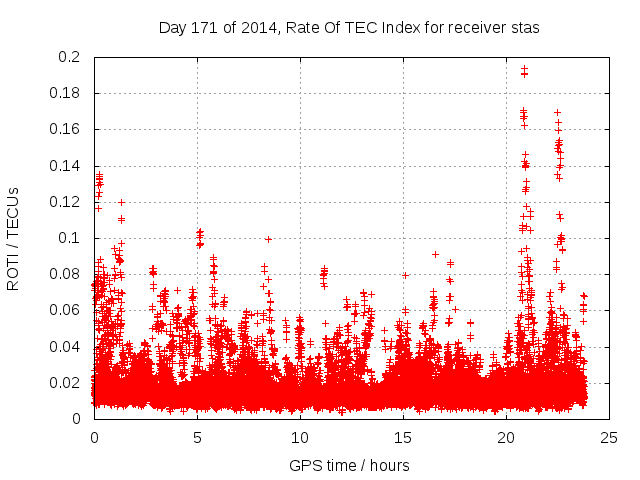 Day 171 of 2014, Rate Of TEC Index for receiver stas

ROTI / TECUs

0.2
0.18
0.16
0.14
0.12
0.1
0.08
0.06
0.04
0.02
0

0
5
10
15
20
25

GPS time / hours